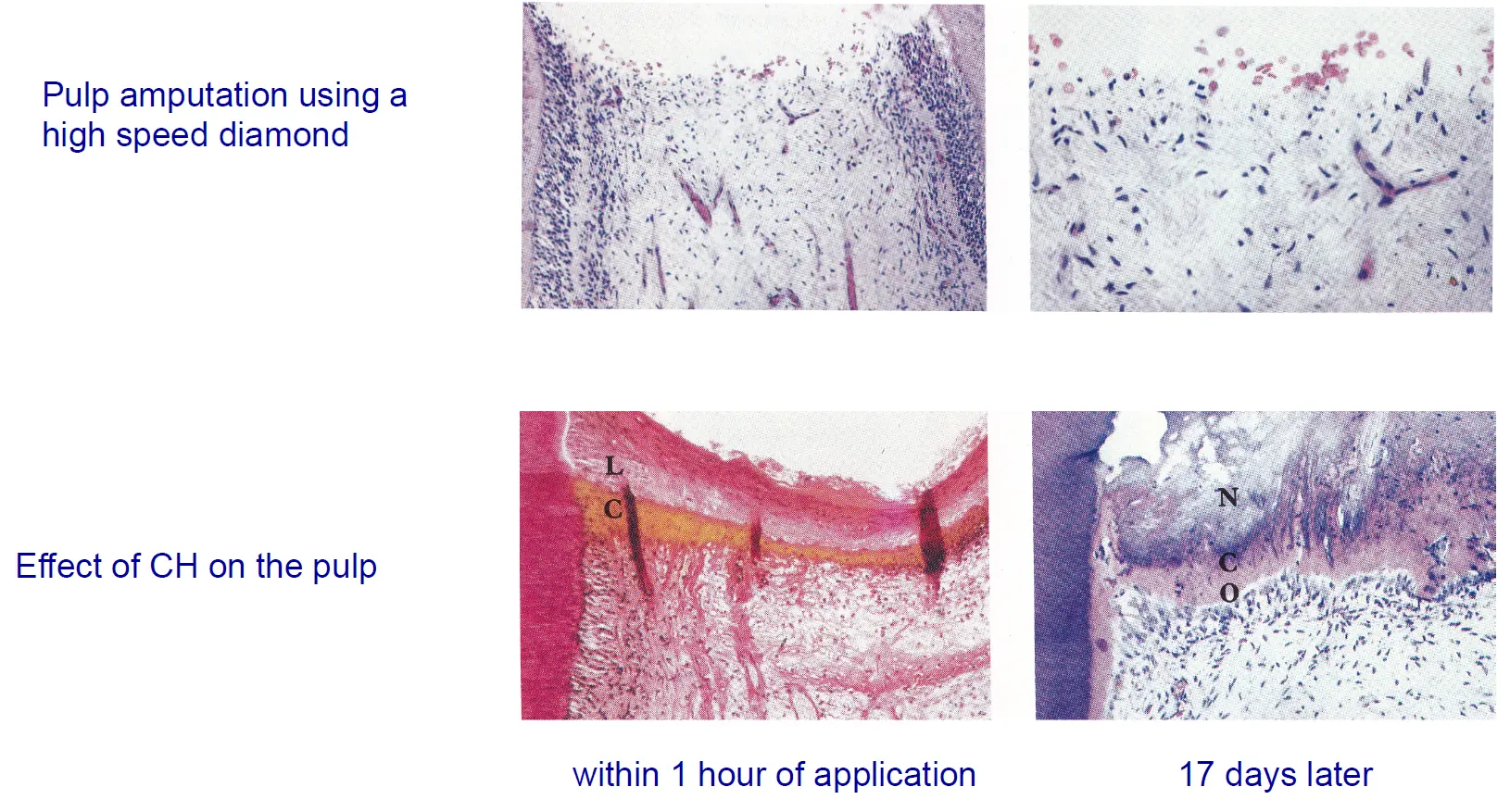 Pulp amputation using a high speed diamond

Effect of CH on the pulp

L
C

N
C
O

within 1 hour of application

17 days later